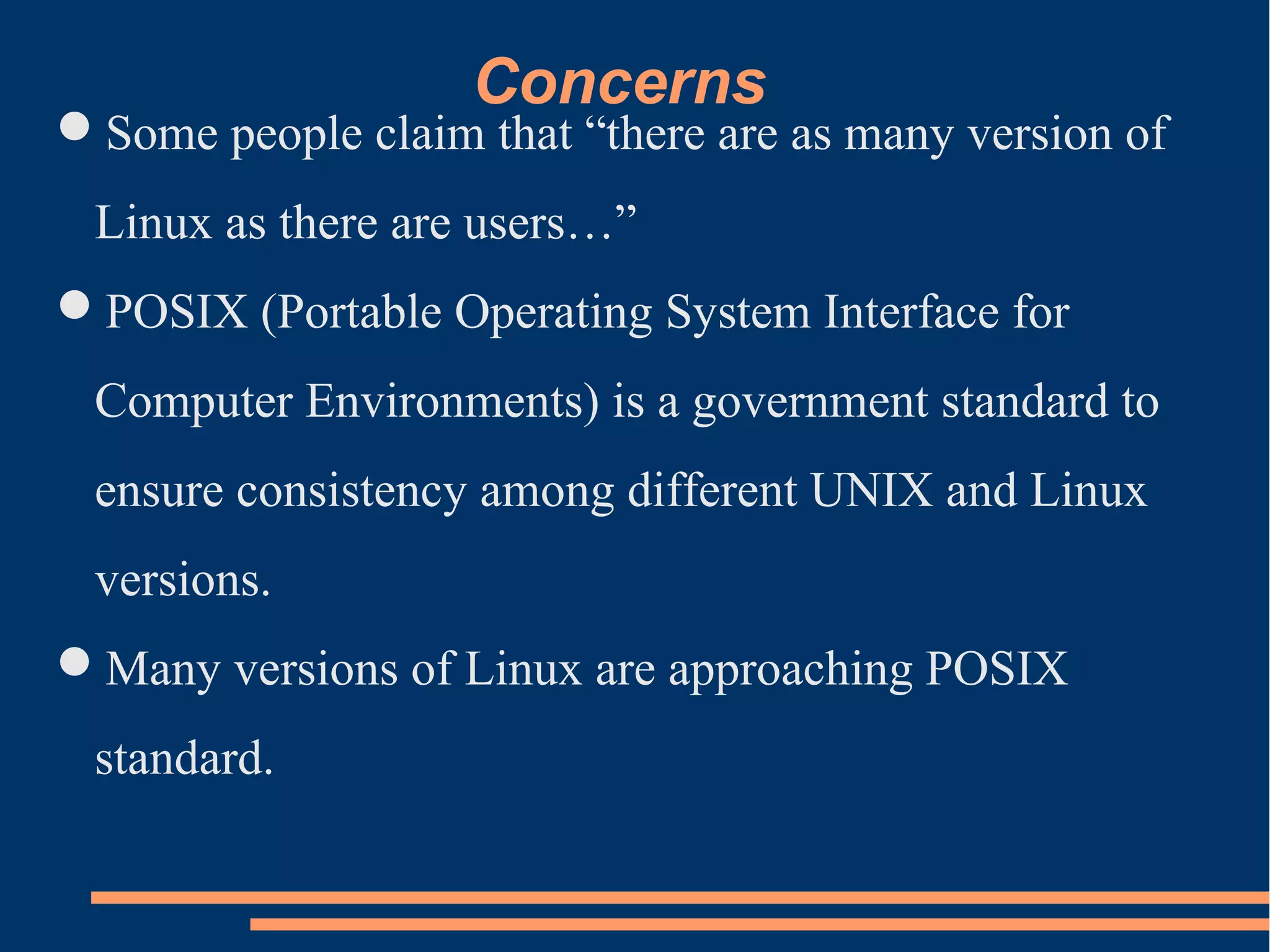 Concerns

● Some people claim that “there are as many version of Linux as there are users…”

● POSIX (Portable Operating System Interface for Computer Environments) is a government standard to ensure consistency among different UNIX and Linux versions.

● Many versions of Linux are approaching POSIX standard.